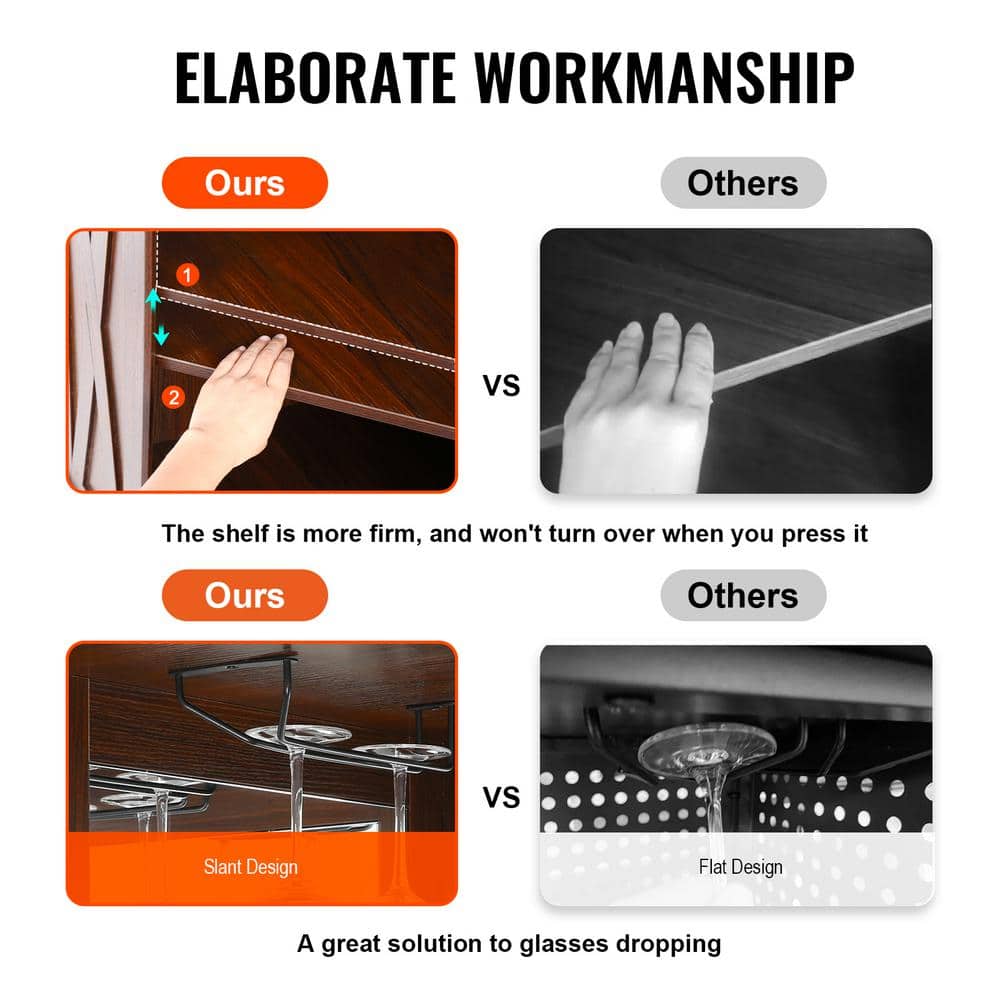 ELABORATE WORKMANSHIP

Ours

Others

1

2

VS

The shelf is more firm, and won't turn over when you press it

Ours

Others

Slant Design

VS

Flat Design

A great solution to glasses dropping